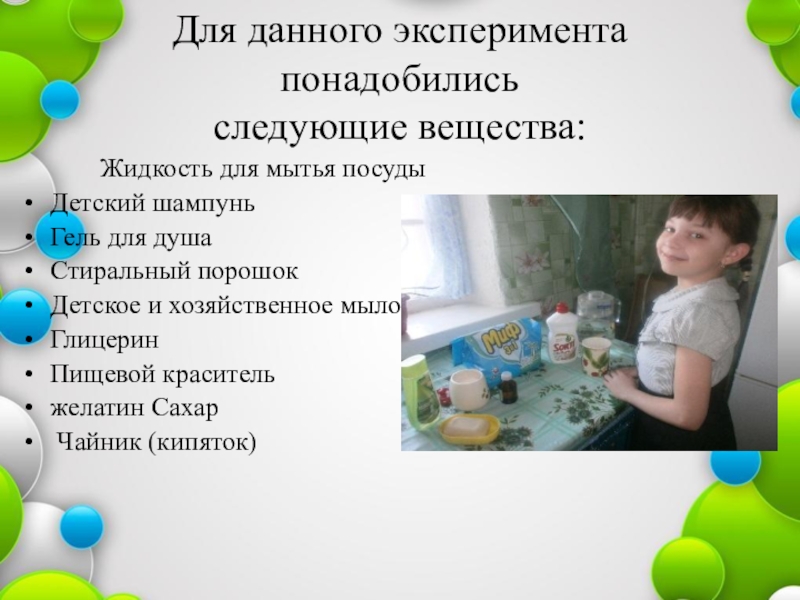 Для данного эксперимента понадобились следующие вещества:

Жидкость для мытья посуды
• Детский шампунь
• Гель для душа
• Стиральный порошок
• Детское и хозяйственное мыло
• Глицерин
• Пищевой краситель
• желатин Сахар
• Чайник (кипяток)

Миф 3в1
Sorti